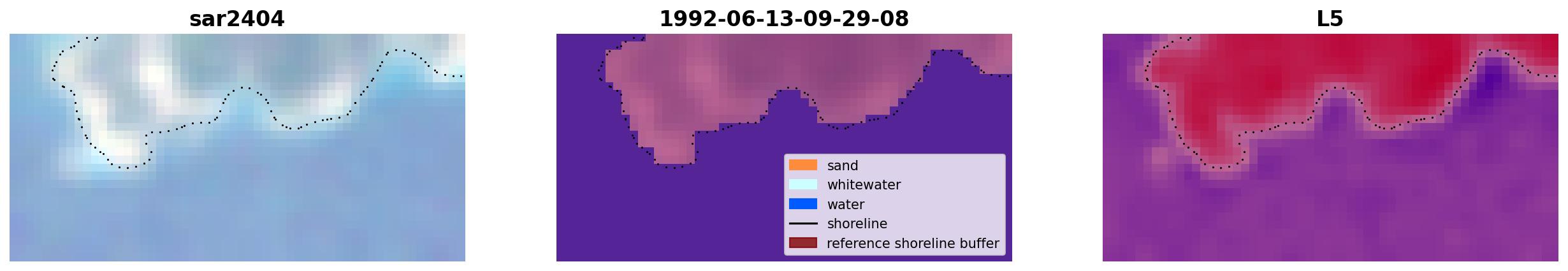 sar2404

1992-06-13-09-29-08

sand
whitewater
water
shoreline
reference shoreline buffer

L5